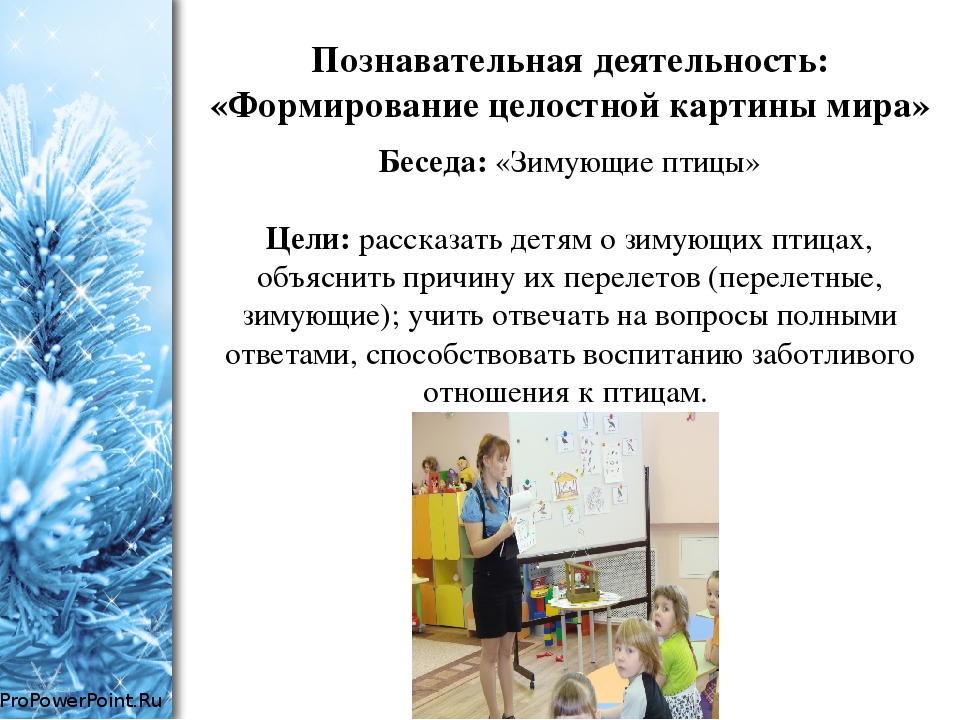 Познавательная деятельность: «Формирование целостной картины мира»

Беседа: «Зимующие птицы»

Цели: рассказать детям о зимующих птицах, объяснить причину их перелетов (перелетные, зимующие); учить отвечать на вопросы полными ответами, способствовать воспитанию заботливого отношения к птицам.

ProPowerPoint.Ru